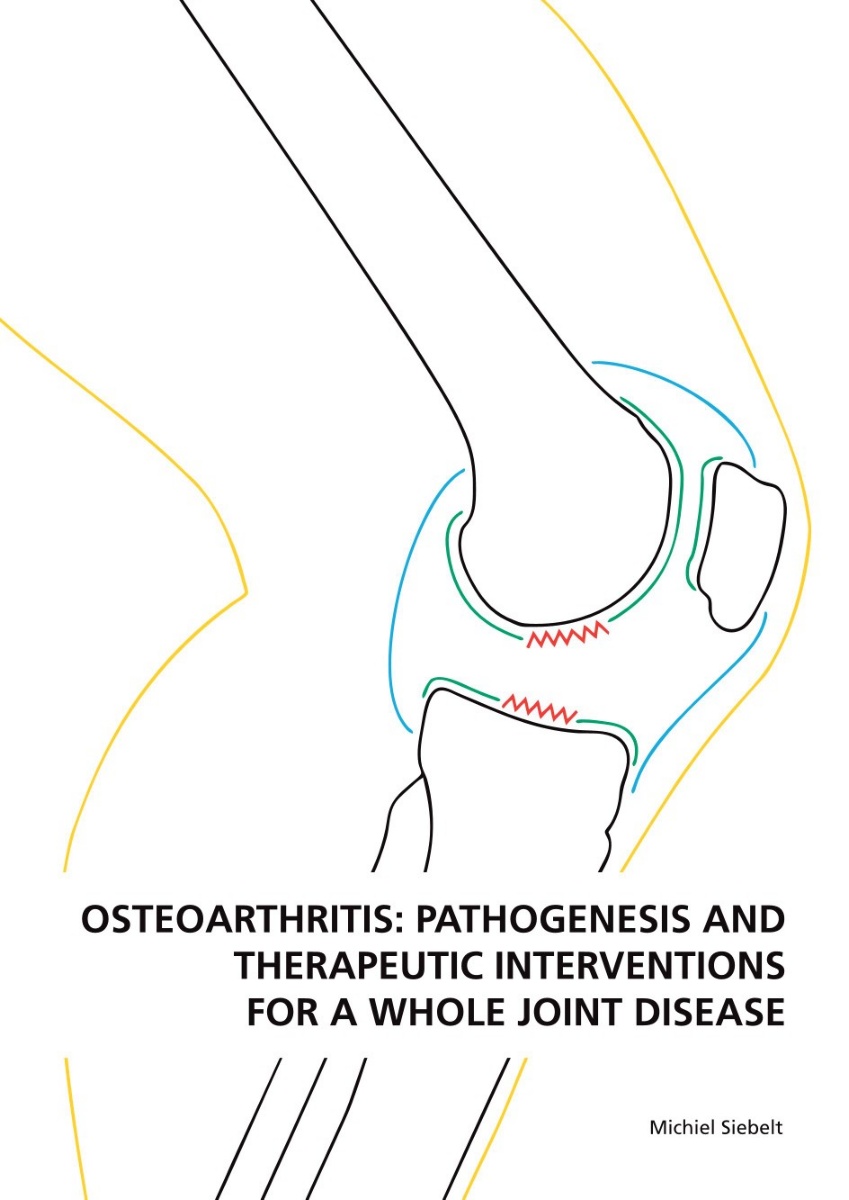 OSTEOARTHRITIS: PATHOGENESIS AND THERAPEUTIC INTERVENTIONS FOR A WHOLE JOINT DISEASE

Michiel Siebelt